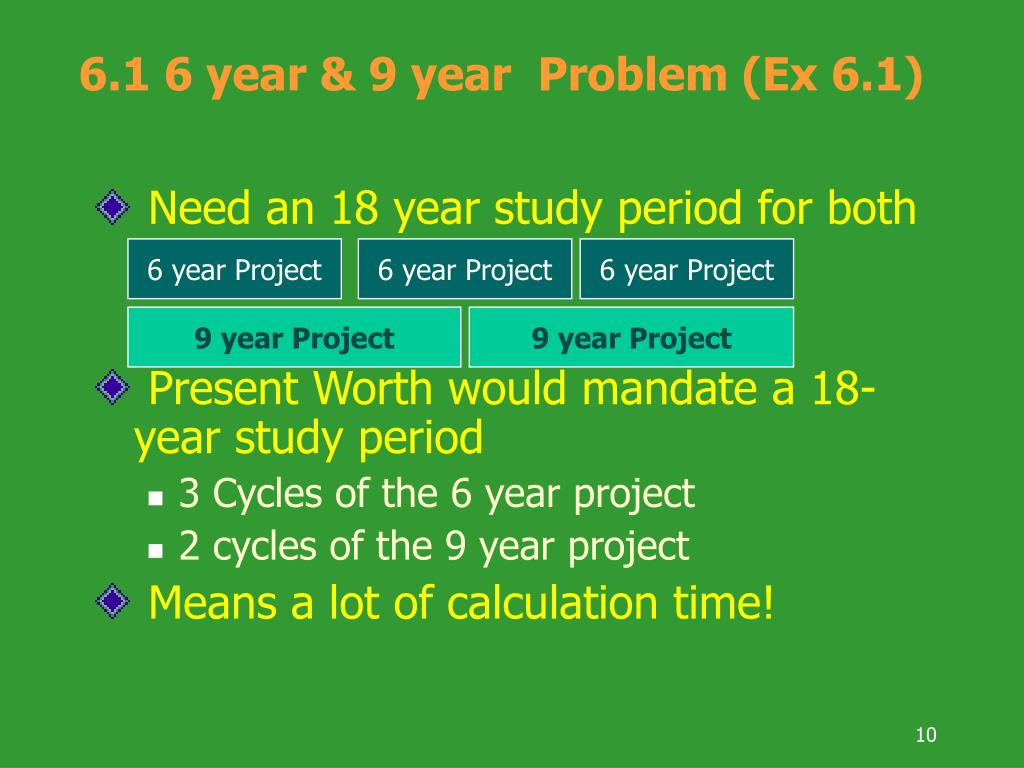 6.1 6 year & 9 year Problem (Ex 6.1)

Need an 18 year study period for both

6 year Project
6 year Project
6 year Project

9 year Project
9 year Project

Present Worth would mandate a 18-year study period

3 Cycles of the 6 year project

2 cycles of the 9 year project

Means a lot of calculation time!

10